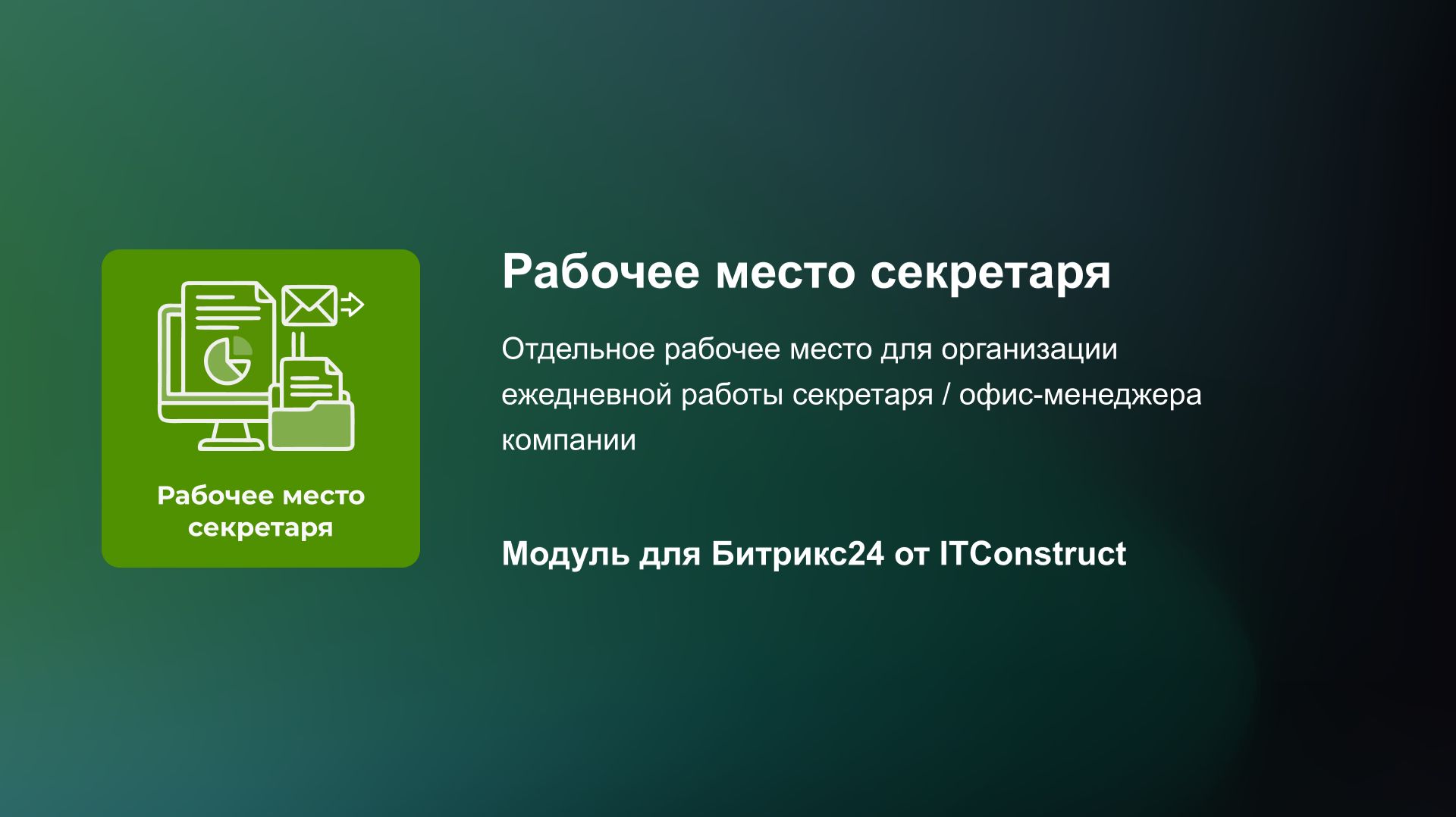 Рабочее место секретаря

Рабочее место секретаря

Отдельное рабочее место для организации ежедневной работы секретаря / офис-менеджера компании

Модуль для Битрикс24 от ITConstruct